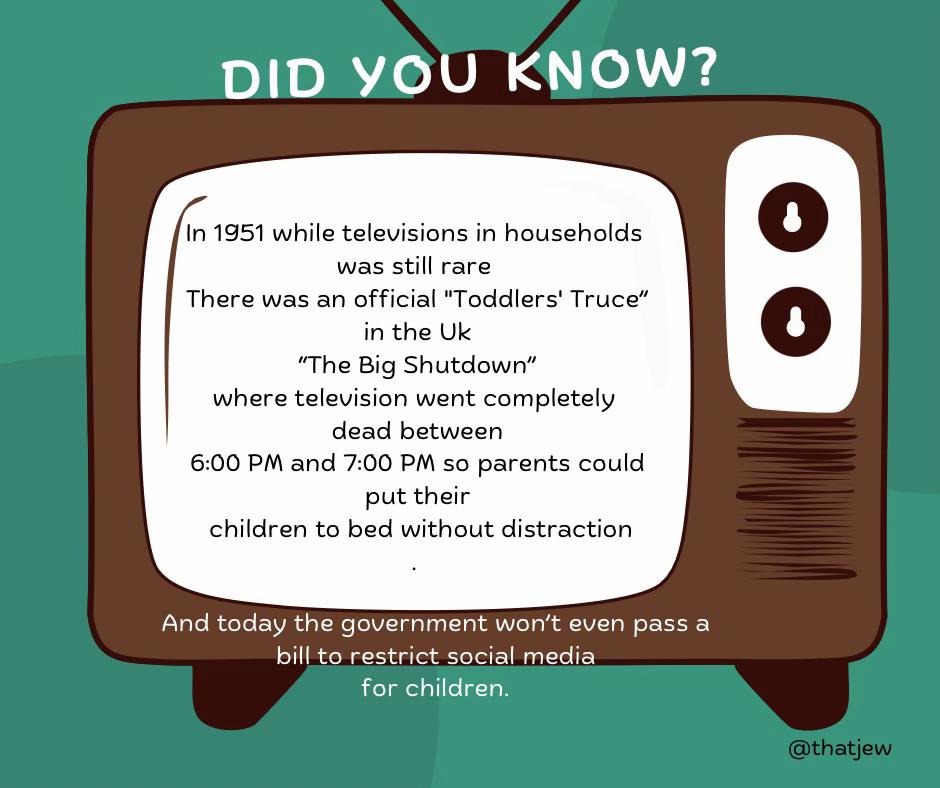 DID YOU KNOW?

In 1951 while televisions in households was still rare
There was an official "Toddlers' Truce" in the Uk
"The Big Shutdown"
where television went completely dead between
6:00 PM and 7:00 PM so parents could put their
children to bed without distraction
.

And today the government won't even pass a bill to restrict social media for children.

@thatjew